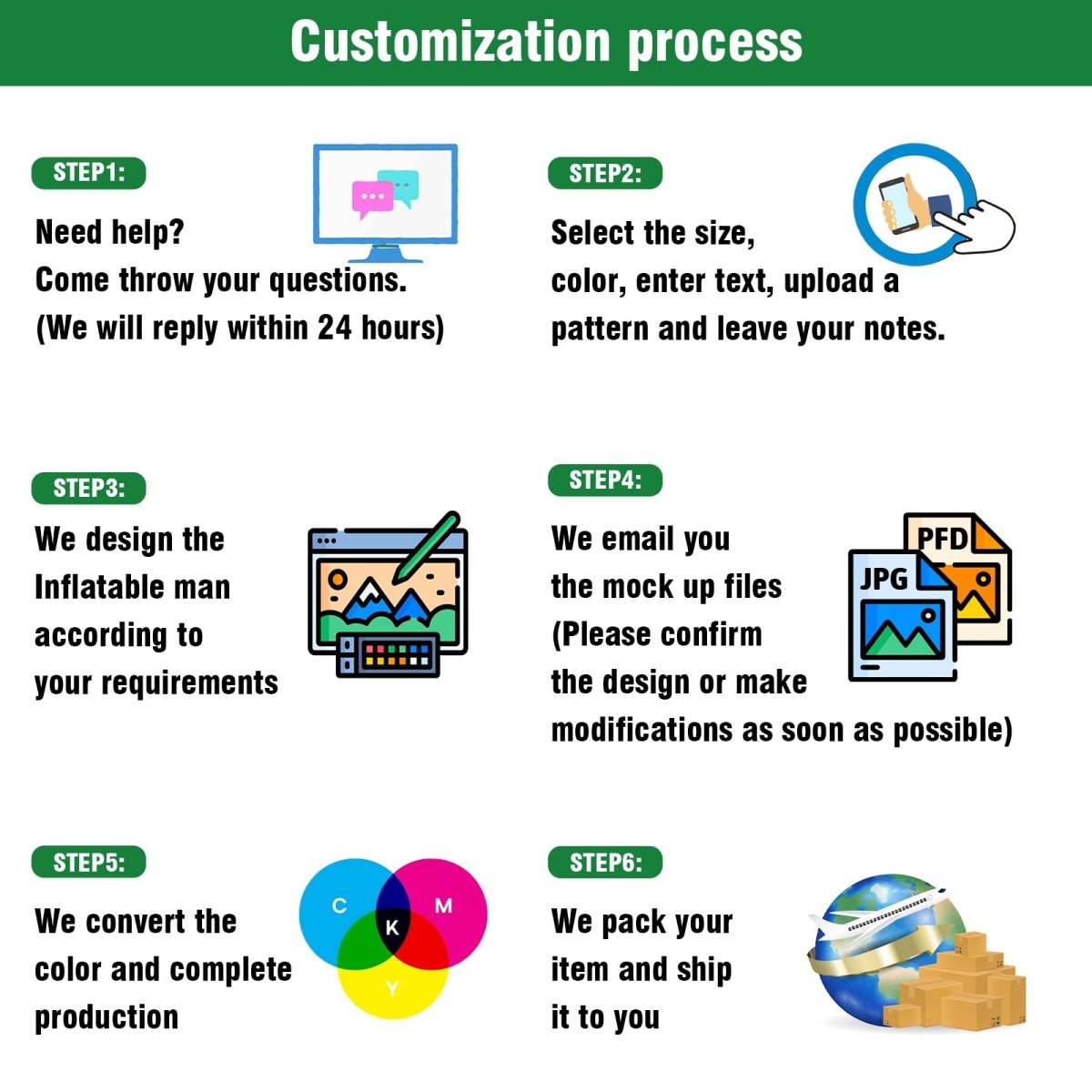 Customization process

STEP1:

Need help?
Come throw your questions.
(We will reply within 24 hours)

STEP2:

Select the size, color, enter text, upload a pattern and leave your notes.

STEP3:

We design the Inflatable man according to your requirements

STEP4:

We email you the mock up files (Please confirm the design or make modifications as soon as possible)

PFD

JPG

STEP5:

We convert the color and complete production

C M K Y

STEP6:

We pack your item and ship it to you